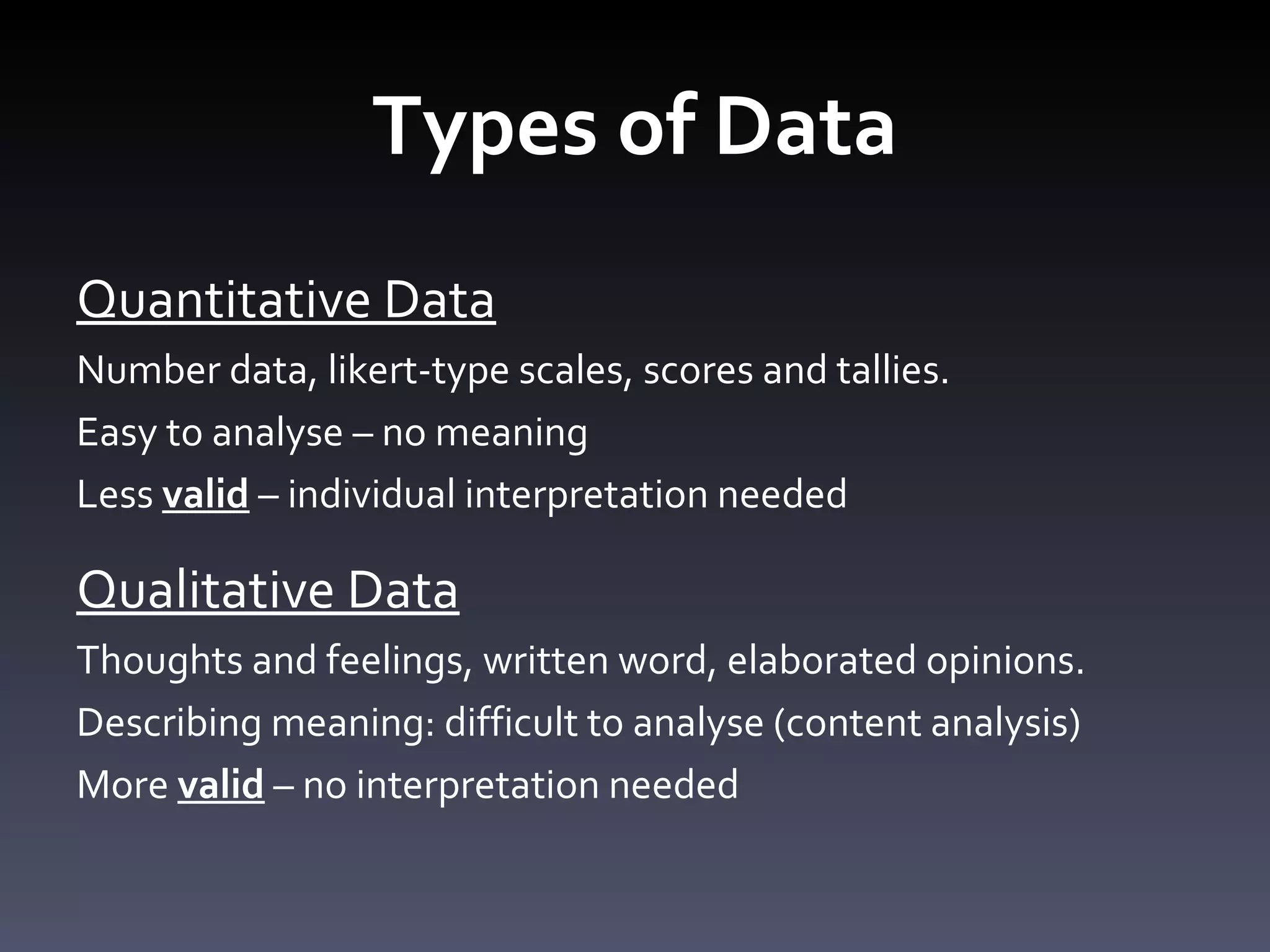 Types of Data

Quantitative Data

Number data, likert-type scales, scores and tallies.

Easy to analyse – no meaning

Less valid – individual interpretation needed

Qualitative Data

Thoughts and feelings, written word, elaborated opinions.

Describing meaning: difficult to analyse (content analysis)

More valid – no interpretation needed